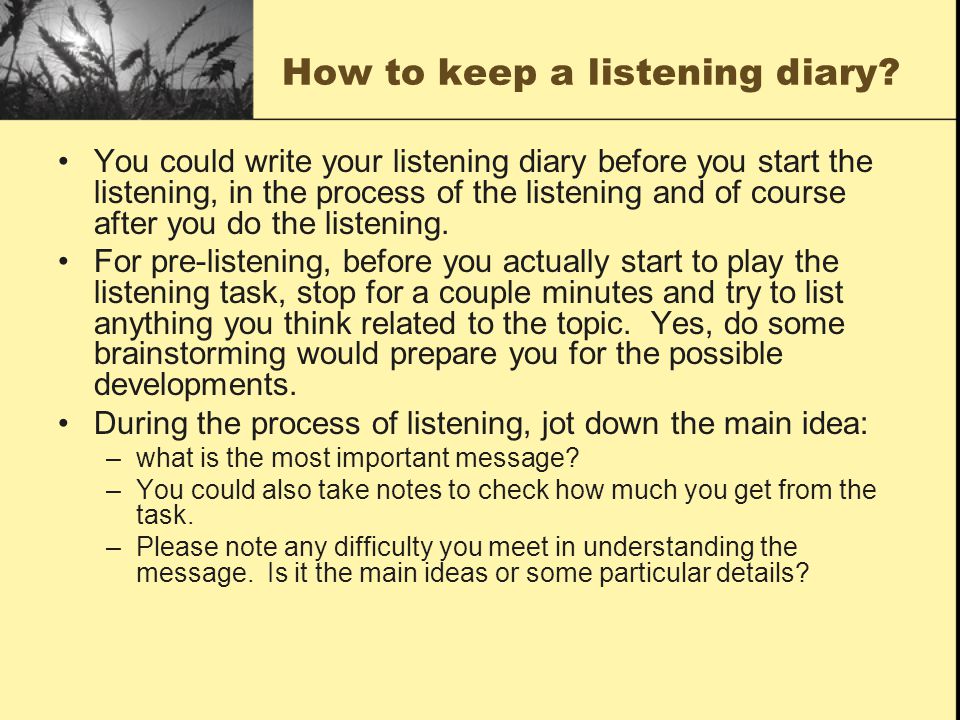 How to keep a listening diary?

• You could write your listening diary before you start the listening, in the process of the listening and of course after you do the listening.

• For pre-listening, before you actually start to play the listening task, stop for a couple minutes and try to list anything you think related to the topic. Yes, do some brainstorming would prepare you for the possible developments.

• During the process of listening, jot down the main idea:
– what is the most important message?
– You could also take notes to check how much you get from the task.
– Please note any difficulty you meet in understanding the message. Is it the main ideas or some particular details?